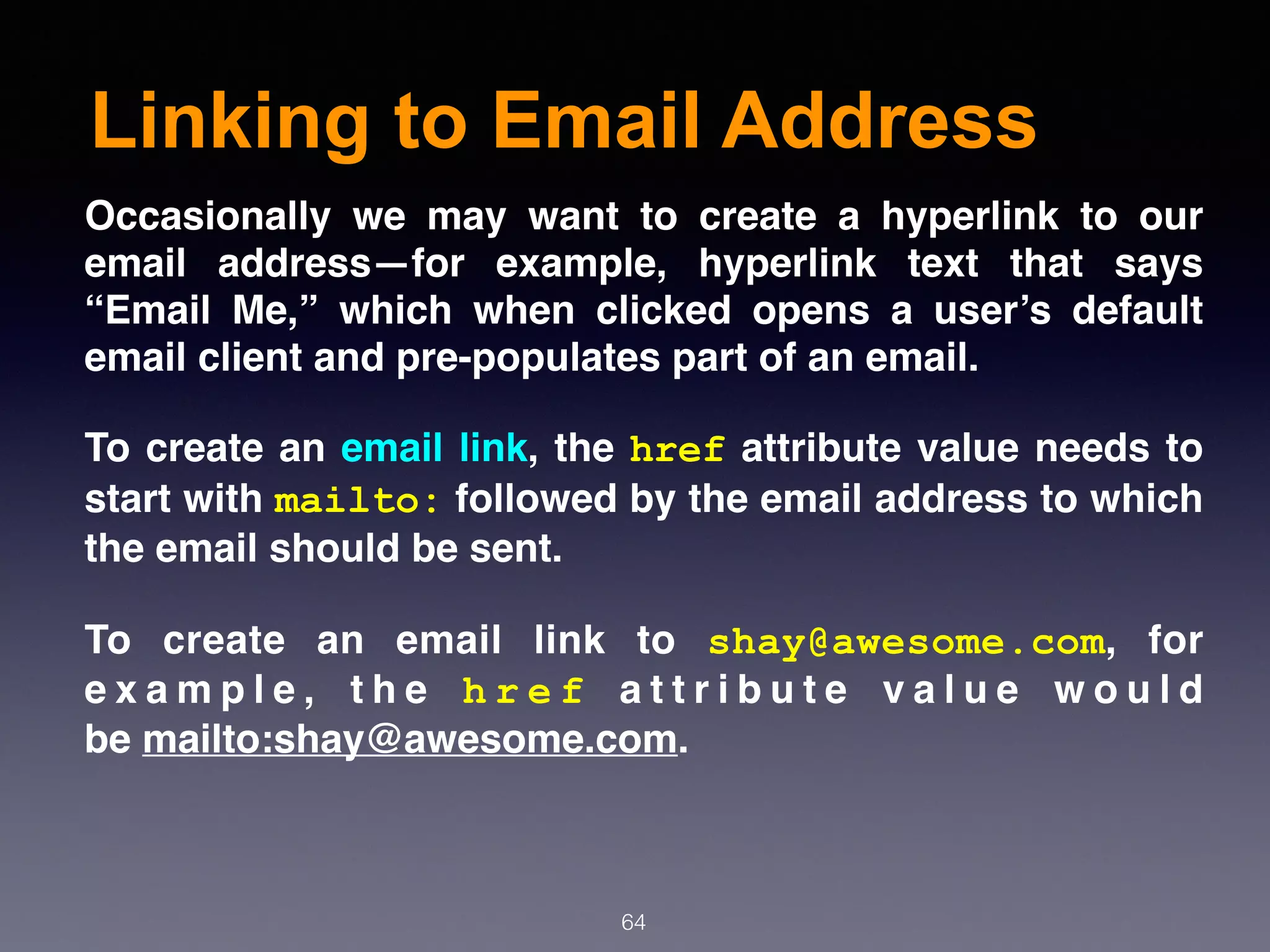 Linking to Email Address

Occasionally we may want to create a hyperlink to our email address—for example, hyperlink text that says “Email Me,” which when clicked opens a user’s default email client and pre-populates part of an email.

To create an email link, the href attribute value needs to start with mailto: followed by the email address to which the email should be sent.

To create an email link to shay@awesome.com, for example, the href attribute value would be mailto:shay@awesome.com.

64